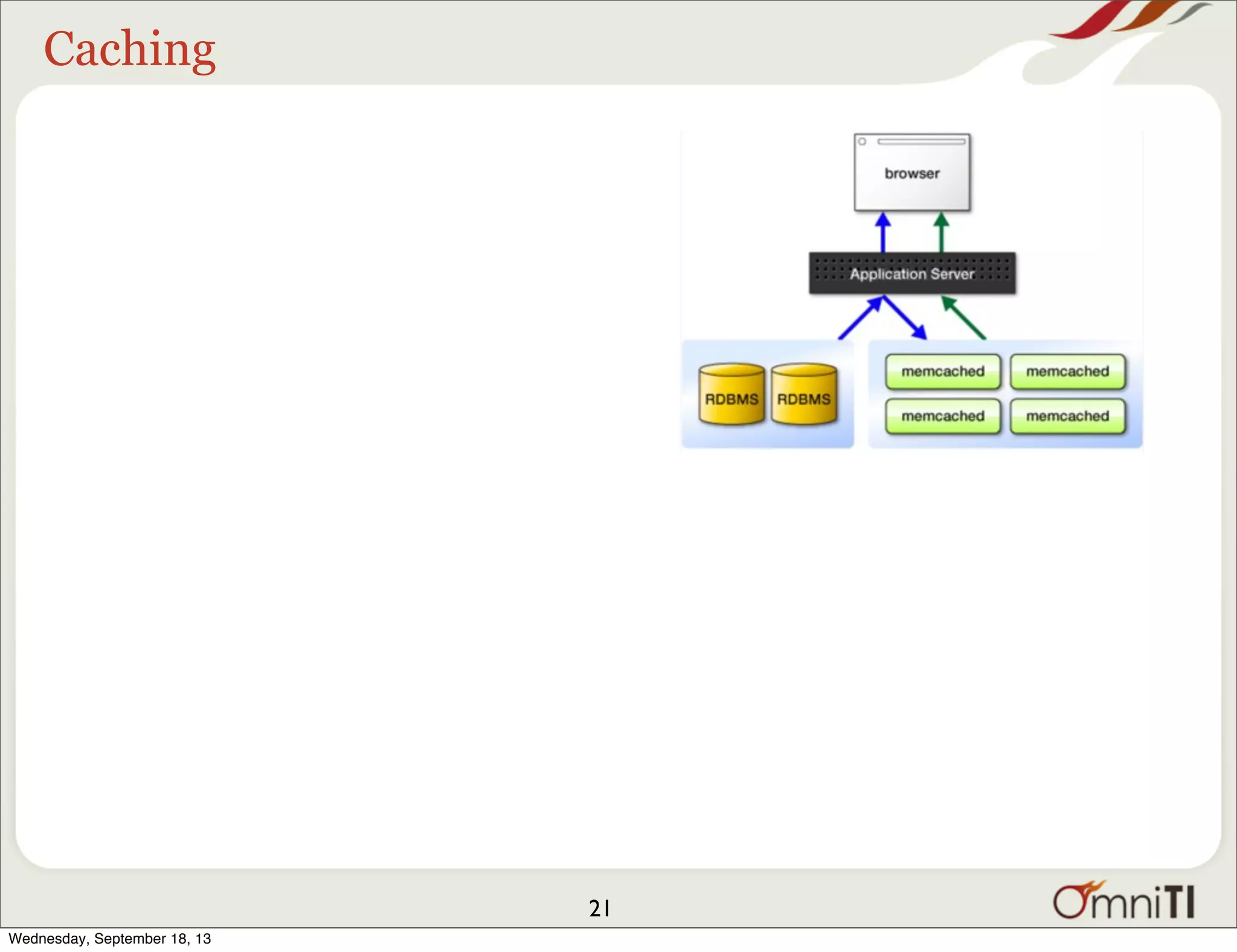 Caching

browser

Application Server

RDBMS RDBMS

memcached memcached
memcached memcached

21

OmniTI

Wednesday, September 18, 13